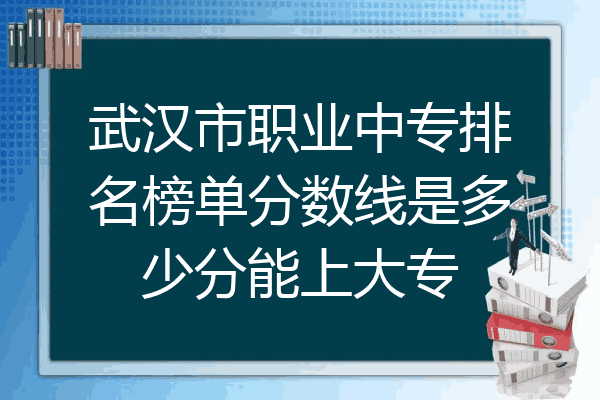 武汉市职业中专排名榜单分数线是多少分能上大专